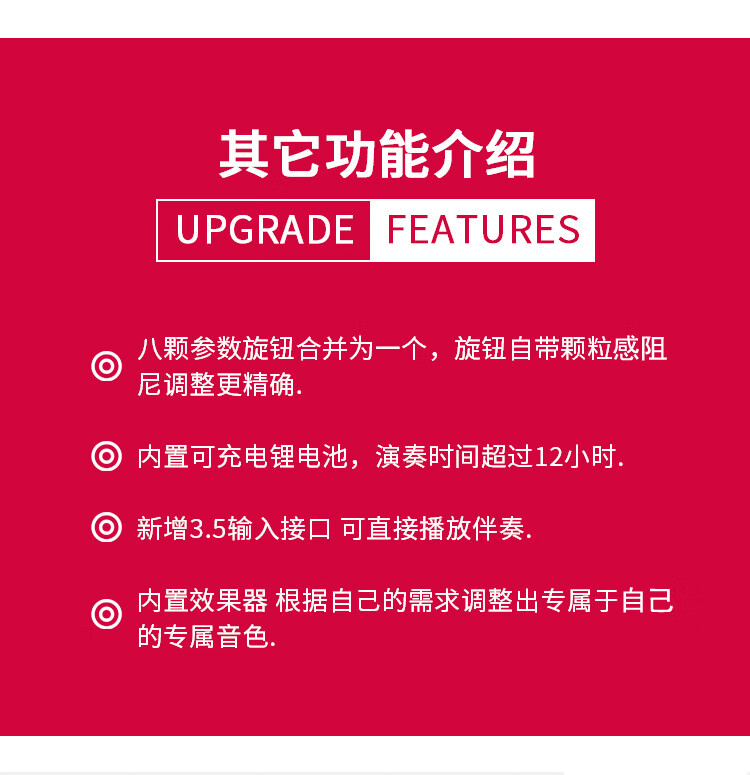 其它功能介绍

UPGRADE FEATURES

八颗参数旋钮合并为一个，旋钮自带颗粒感阻尼调整更精确.

内置可充电锂电池，演奏时间超过12小时.

新增3.5输入接口 可直接播放伴奏.

内置效果器 根据自己的需求调整出专属于自己的专属音色.